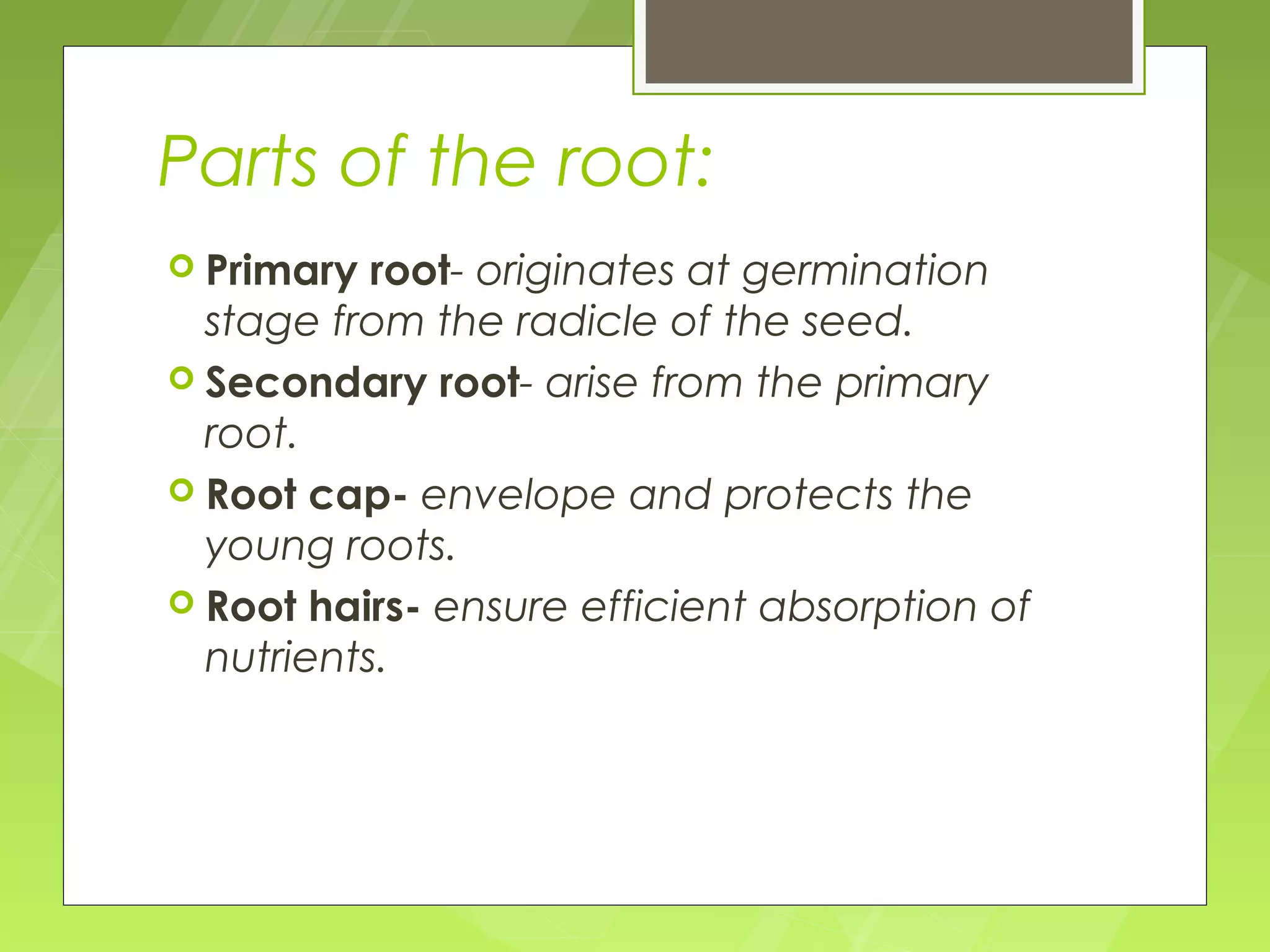 Parts of the root:

Primary root- originates at germination stage from the radicle of the seed.

Secondary root- arise from the primary root.

Root cap- envelope and protects the young roots.

Root hairs- ensure efficient absorption of nutrients.